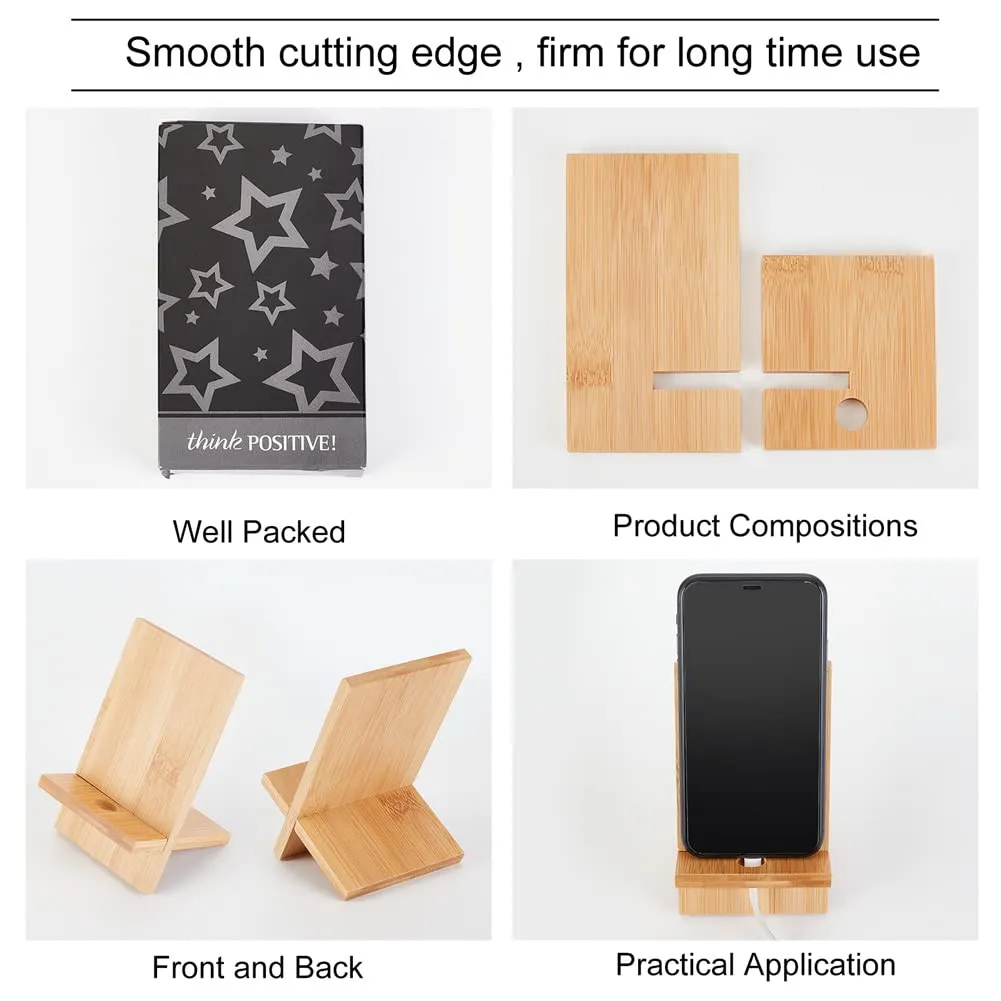 Smooth cutting edge , firm for long time use

think POSITIVE!

Well Packed

Product Compositions

Front and Back

Practical Application